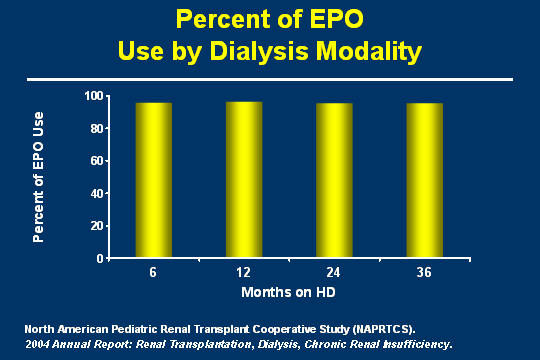 Percent of EPO
Use by Dialysis Modality

Percent of EPO Use

100
80
60
40
20
0

6
12
24
36

Months on HD

North American Pediatric Renal Transplant Cooperative Study (NAPRTCS).
2004 Annual Report: Renal Transplantation, Dialysis, Chronic Renal Insufficiency.